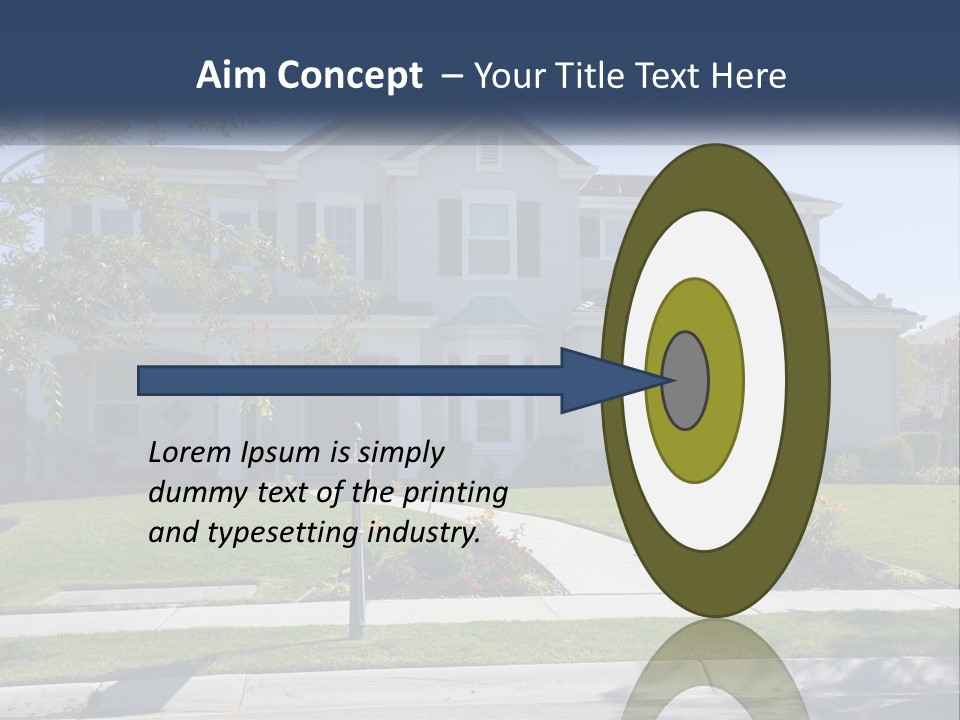 Aim Concept – Your Title Text Here

Lorem Ipsum is simply dummy text of the printing and typesetting industry.